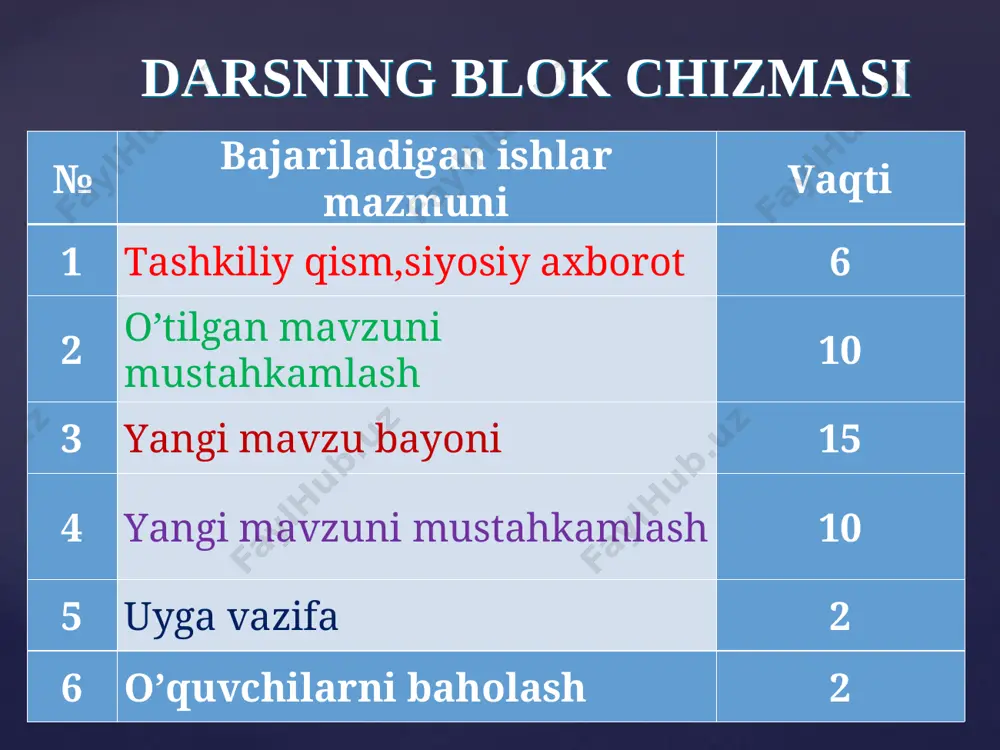 DARSNING BLOK CHIZMASI

| № | Bajariladigan ishlar mazmuni | Vaqti |
|---|---|---|
| 1 | Tashkiliy qism,siyosiy axborot | 6 |
| 2 | O’tilgan mavzuni mustahkamlash | 10 |
| 3 | Yangi mavzu bayoni | 15 |
| 4 | Yangi mavzuni mustahkamlash | 10 |
| 5 | Uyga vazifa | 2 |
| 6 | O’quvchilarni baholash | 2 |

FaylHub.uz